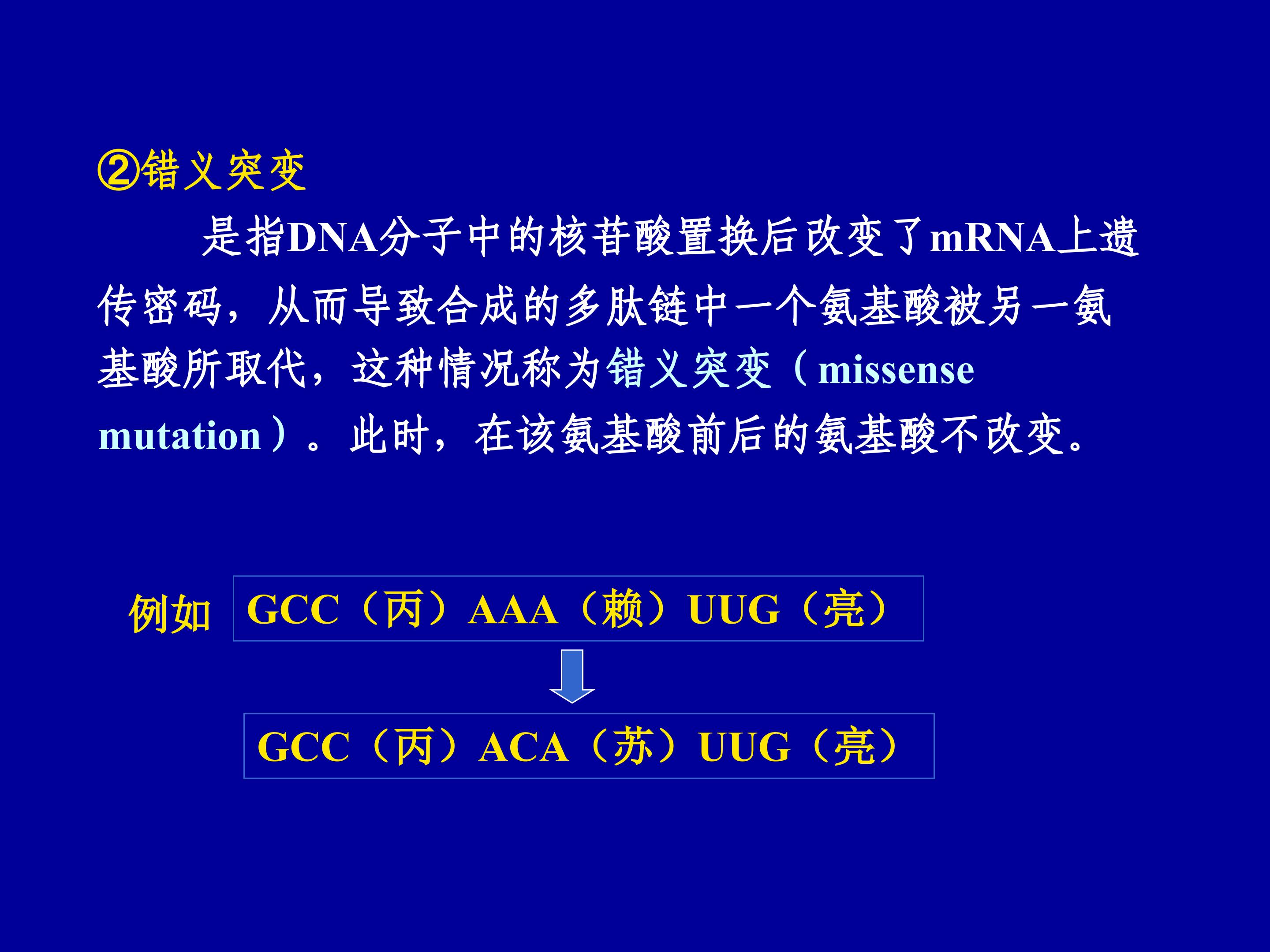 ②错义突变

是指DNA分子中的核苷酸置换后改变了mRNA上遗传密码，从而导致合成的多肽链中一个氨基酸被另一氨基酸所取代，这种情况称为错义突变（missense mutation）。此时，在该氨基酸前后的氨基酸不改变。

例如 GCC（丙）AAA（赖）UUG（亮）

GCC（丙）ACA（苏）UUG（亮）